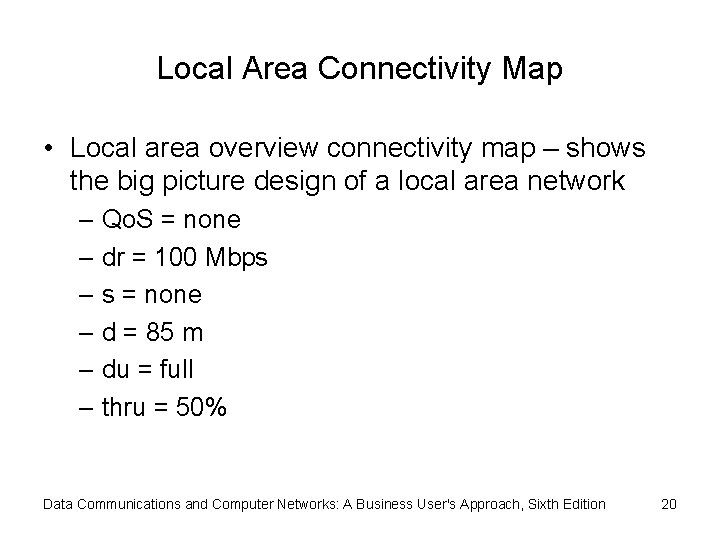 Local Area Connectivity Map

• Local area overview connectivity map – shows the big picture design of a local area network
– QoS = none
– dr = 100 Mbps
– s = none
– d = 85 m
– du = full
– thru = 50%

Data Communications and Computer Networks: A Business User's Approach, Sixth Edition

20